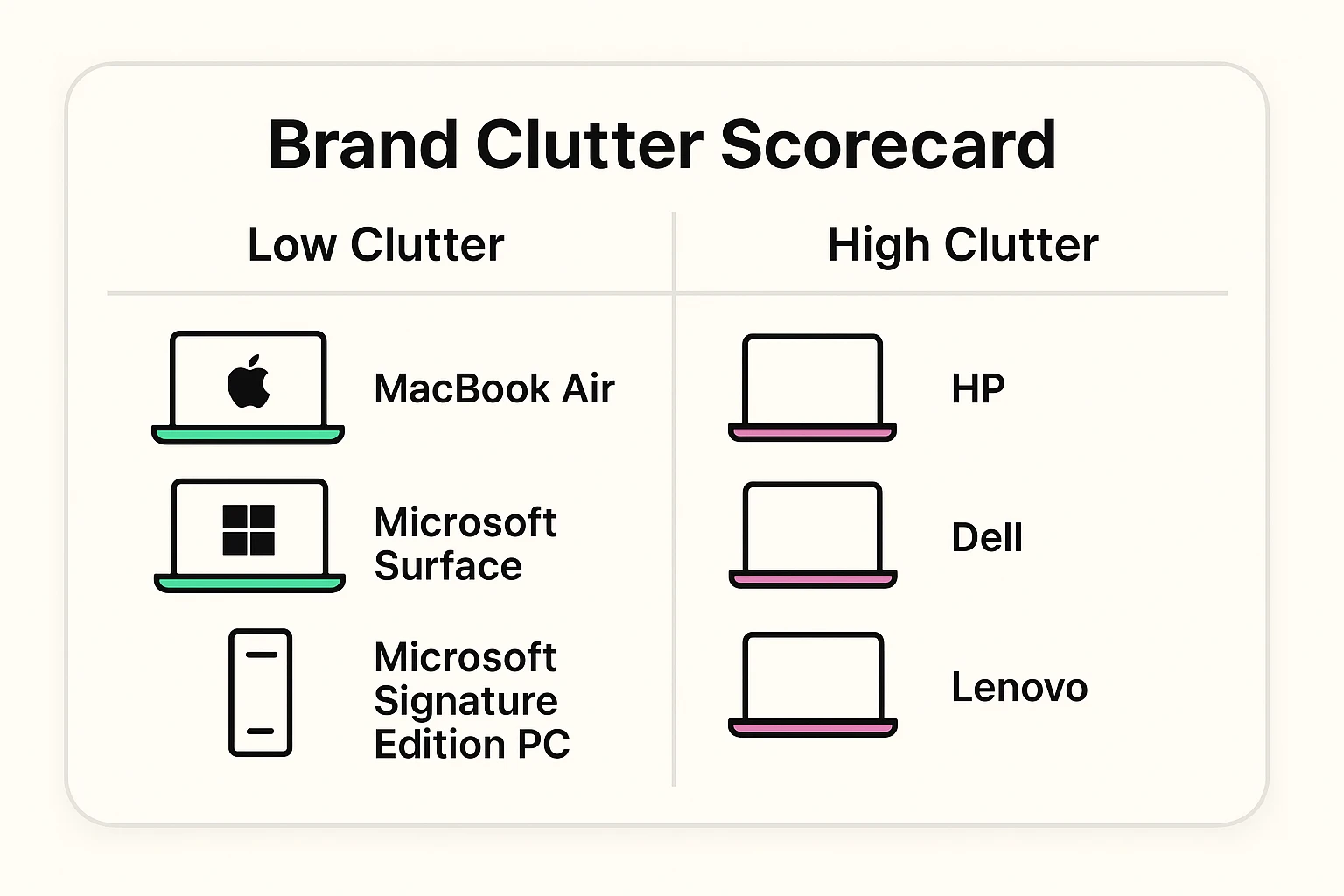 Brand Clutter Scorecard

| Low Clutter | High Clutter |
|---|---|
| MacBook Air | HP |
| Microsoft Surface | Dell |
| Microsoft Signature Edition PC | Lenovo |